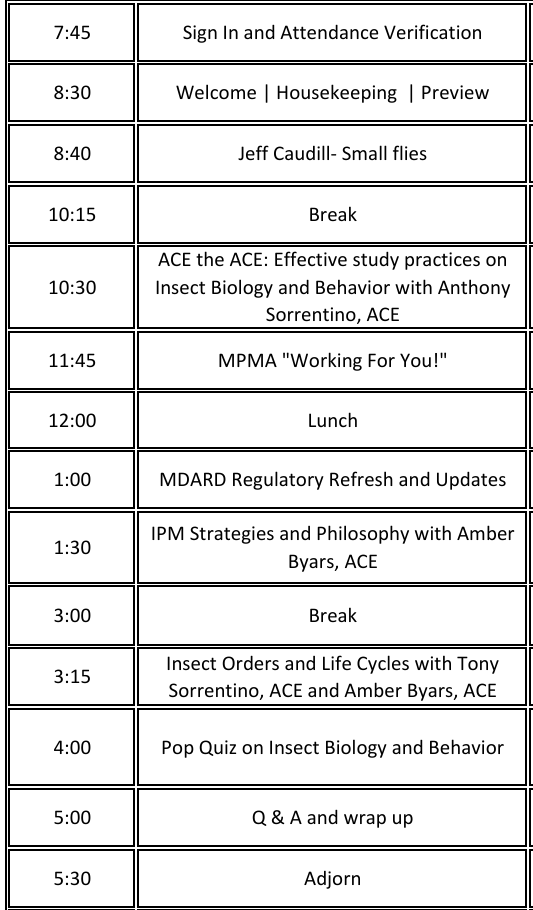 | | |
|---|---|
| 7:45 | Sign In and Attendance Verification |
| 8:30 | Welcome \| Housekeeping \| Preview |
| 8:40 | Jeff Caudill- Small flies |
| 10:15 | Break |
| 10:30 | ACE the ACE: Effective study practices on Insect Biology and Behavior with Anthony Sorrentino, ACE |
| 11:45 | MPMA "Working For You!" |
| 12:00 | Lunch |
| 1:00 | MDARD Regulatory Refresh and Updates |
| 1:30 | IPM Strategies and Philosophy with Amber Byars, ACE |
| 3:00 | Break |
| 3:15 | Insect Orders and Life Cycles with Tony Sorrentino, ACE and Amber Byars, ACE |
| 4:00 | Pop Quiz on Insect Biology and Behavior |
| 5:00 | Q & A and wrap up |
| 5:30 | Adjorn |